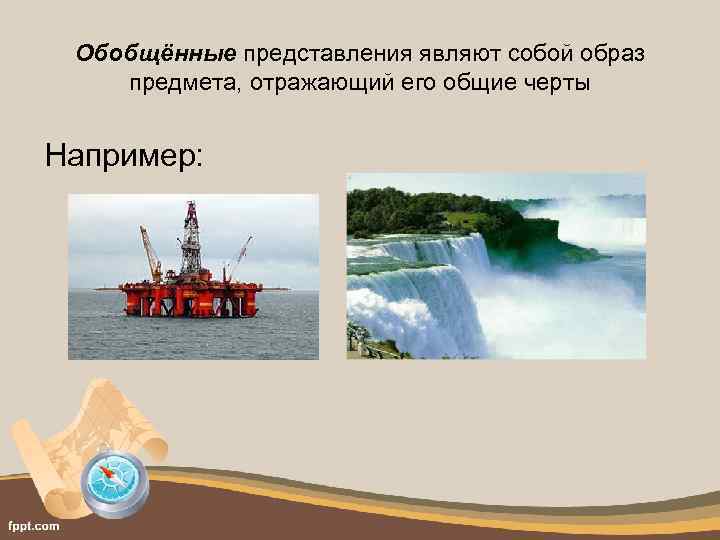 Обобщённые представления являют собой образ предмета, отражающий его общие черты

Например:

fppt.com